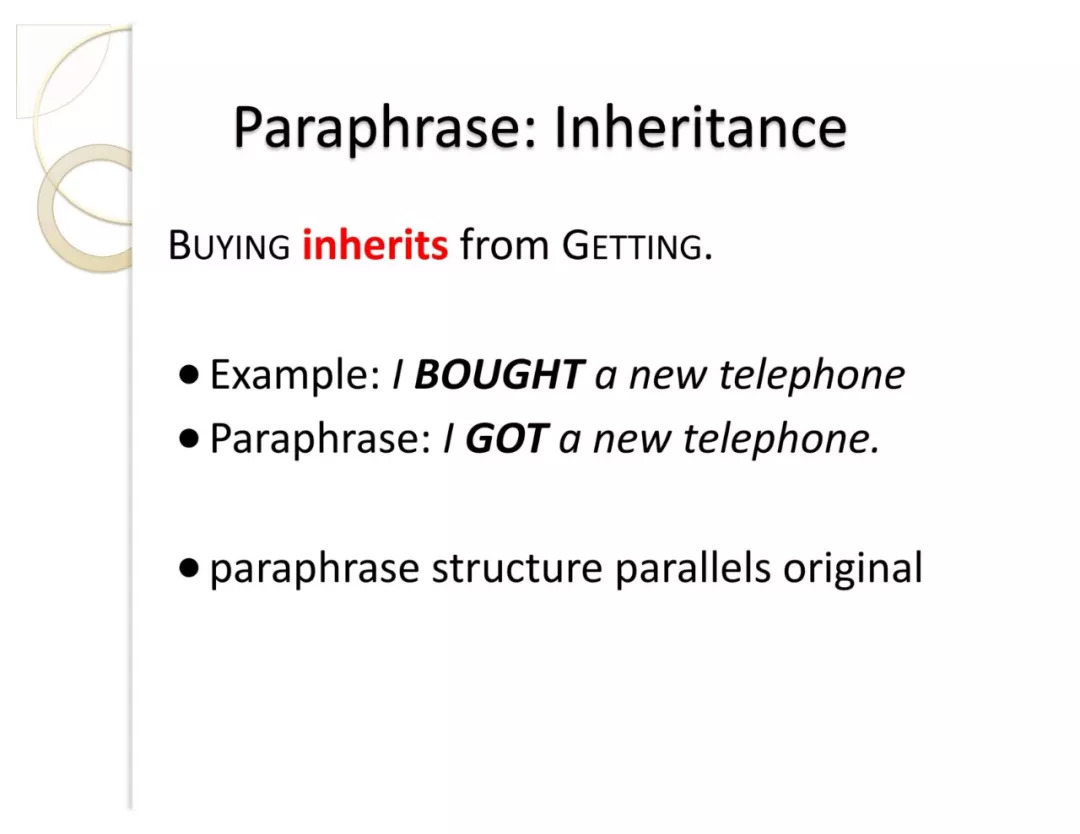 Paraphrase: Inheritance

BUYING inherits from GETTING.

• Example: I BOUGHT a new telephone
• Paraphrase: I GOT a new telephone.

• paraphrase structure parallels original